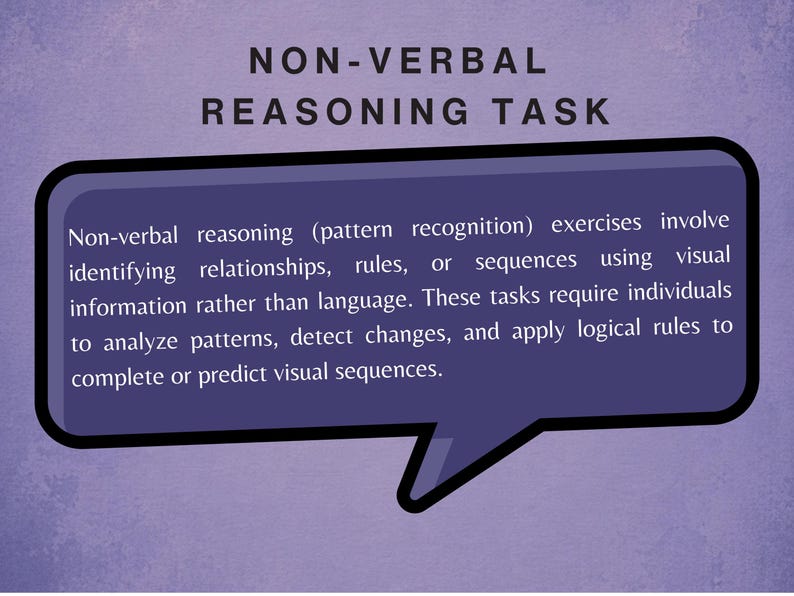 NON-VERBAL REASONING TASK

Non-verbal reasoning (pattern recognition) exercises involve identifying relationships, rules, or sequences using visual information rather than language. These tasks require individuals to analyze patterns, detect changes, and apply logical rules to complete or predict visual sequences.